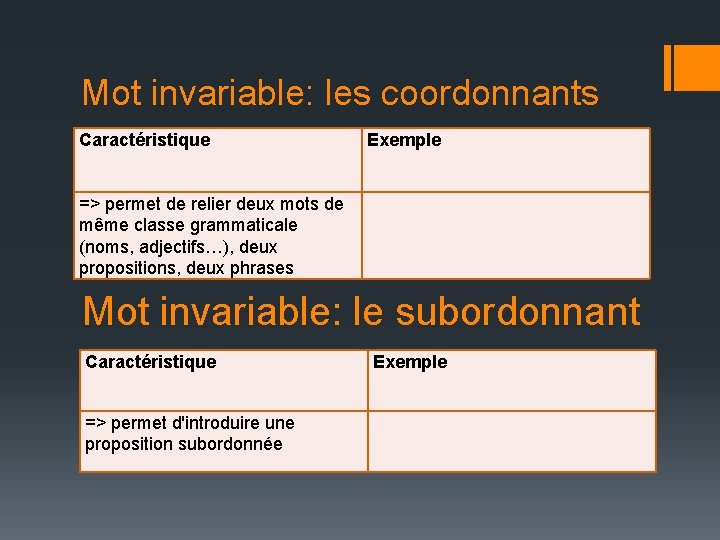 Mot invariable: les coordonnants

| Caractéristique | Exemple |
|---|---|
| => permet de relier deux mots de même classe grammaticale (noms, adjectifs…), deux propositions, deux phrases | |

Mot invariable: le subordonnant

| Caractéristique | Exemple |
|---|---|
| => permet d'introduire une proposition subordonnée | |